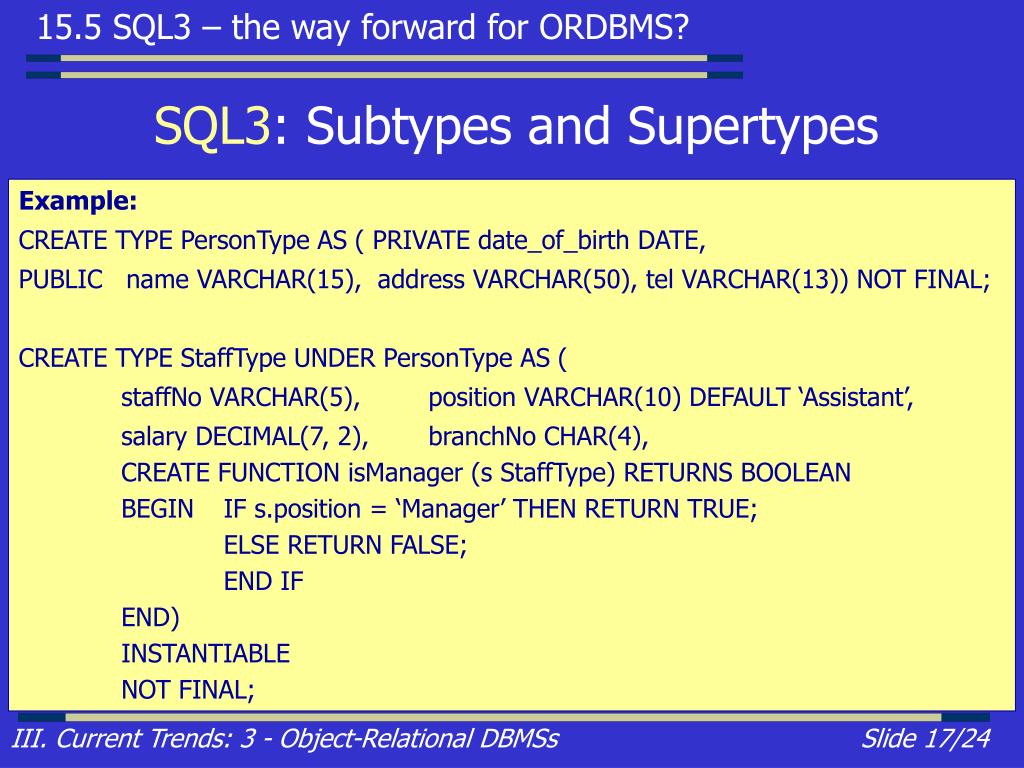 15.5 SQL3 – the way forward for ORDBMS?

SQL3: Subtypes and Supertypes

Example:
CREATE TYPE PersonType AS ( PRIVATE date_of_birth DATE,
PUBLIC name VARCHAR(15), address VARCHAR(50), tel VARCHAR(13)) NOT FINAL;

CREATE TYPE StaffType UNDER PersonType AS (
staffNo VARCHAR(5), position VARCHAR(10) DEFAULT ‘Assistant’,
salary DECIMAL(7, 2), branchNo CHAR(4),
CREATE FUNCTION isManager (s StaffType) RETURNS BOOLEAN
BEGIN IF s.position = ‘Manager’ THEN RETURN TRUE;
ELSE RETURN FALSE;
END IF
END)
INSTANTIABLE
NOT FINAL;

III. Current Trends: 3 - Object-Relational DBMSs

Slide 17/24